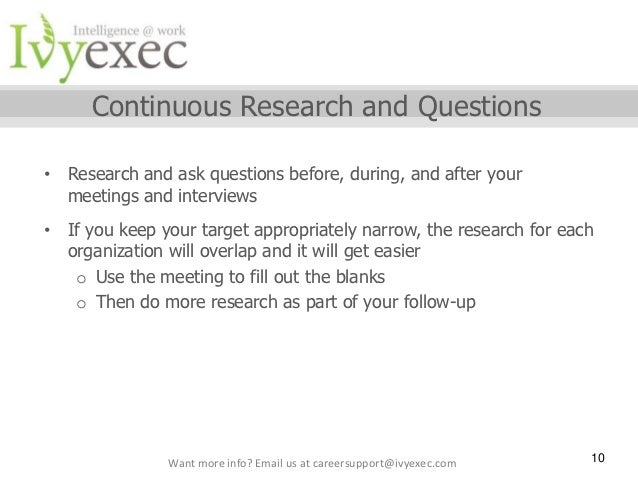 Intelligence @ work
Ivyexec

Continuous Research and Questions

• Research and ask questions before, during, and after your meetings and interviews

• If you keep your target appropriately narrow, the research for each organization will overlap and it will get easier
  o Use the meeting to fill out the blanks
  o Then do more research as part of your follow-up

Want more info? Email us at careersupport@ivyexec.com

10